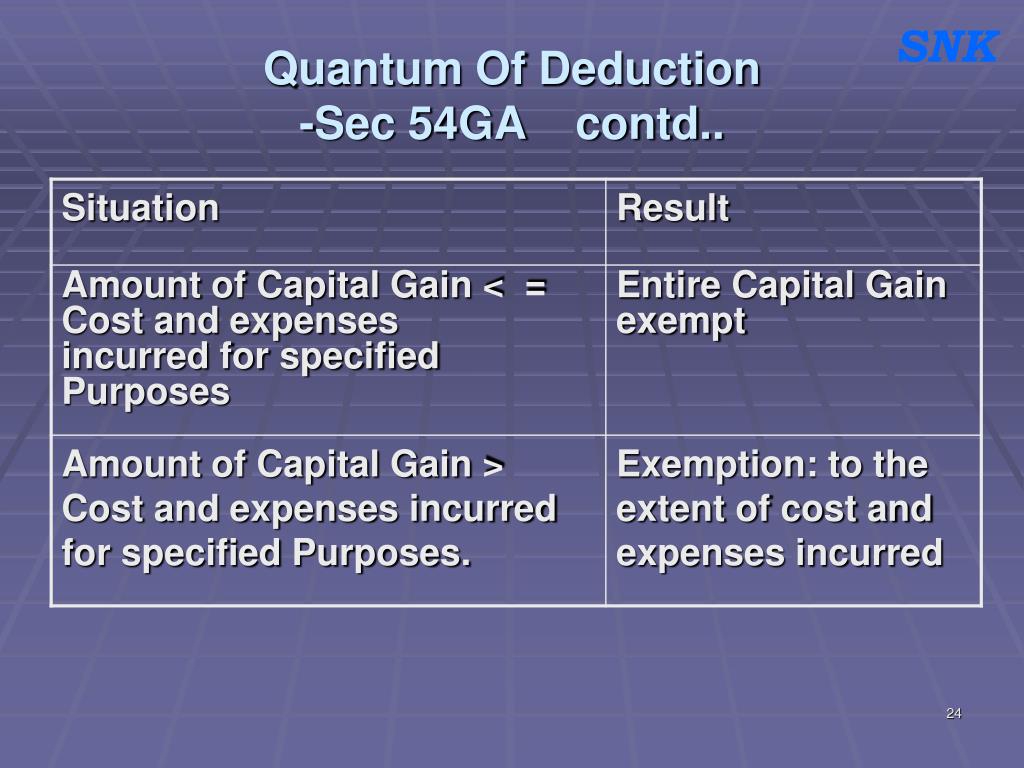 SNK

Quantum Of Deduction
-Sec 54GA contd..

| Situation | Result |
|---|---|
| Amount of Capital Gain < = Cost and expenses incurred for specified Purposes | Entire Capital Gain exempt |
| Amount of Capital Gain > Cost and expenses incurred for specified Purposes. | Exemption: to the extent of cost and expenses incurred |

24